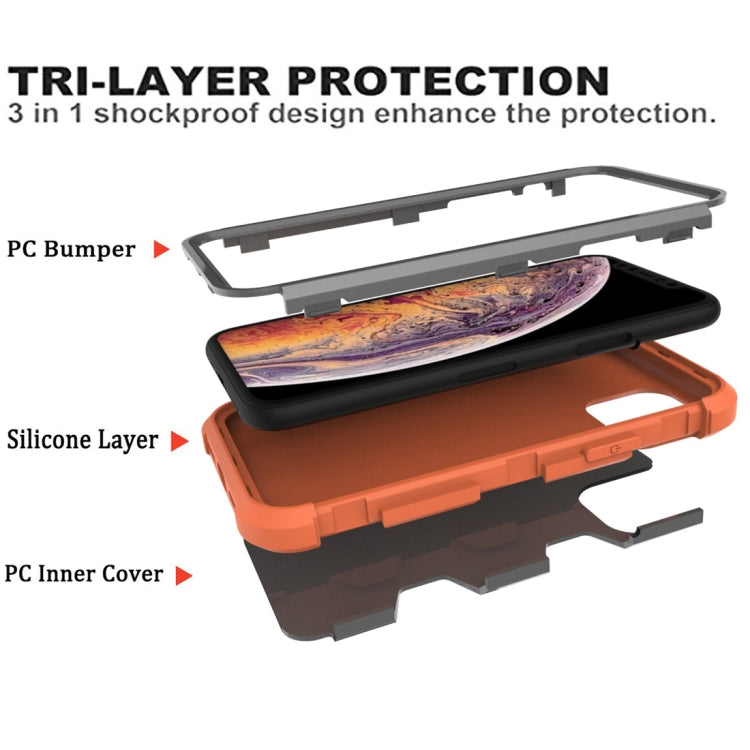 TRI-LAYER PROTECTION
3 in 1 shockproof design enhance the protection.

PC Bumper

Silicone Layer

PC Inner Cover